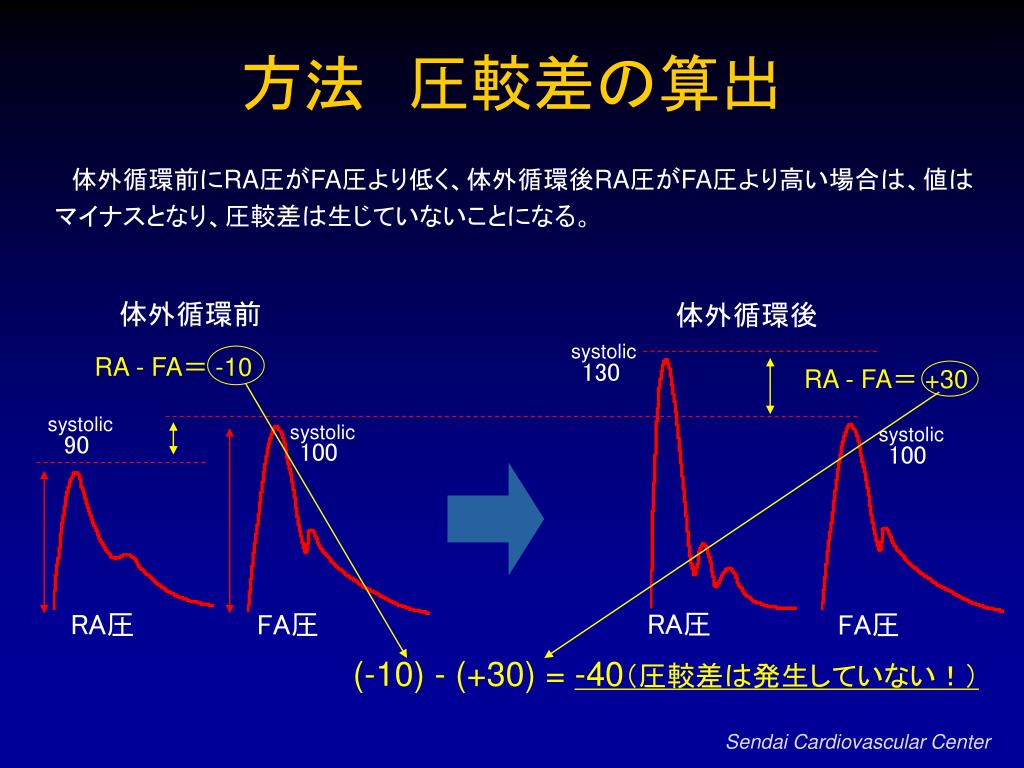 方法　圧較差の算出

体外循環前にRA圧がFA圧より低く、体外循環後RA圧がFA圧より高い場合は、値はマイナスとなり、圧較差は生じていないことになる。

体外循環前

RA - FA＝ -10

systolic
90

systolic
100

RA圧

FA圧

体外循環後

systolic
130

RA - FA＝ +30

systolic
100

RA圧

FA圧

(-10) - (+30) = -40（圧較差は発生していない！）

Sendai Cardiovascular Center